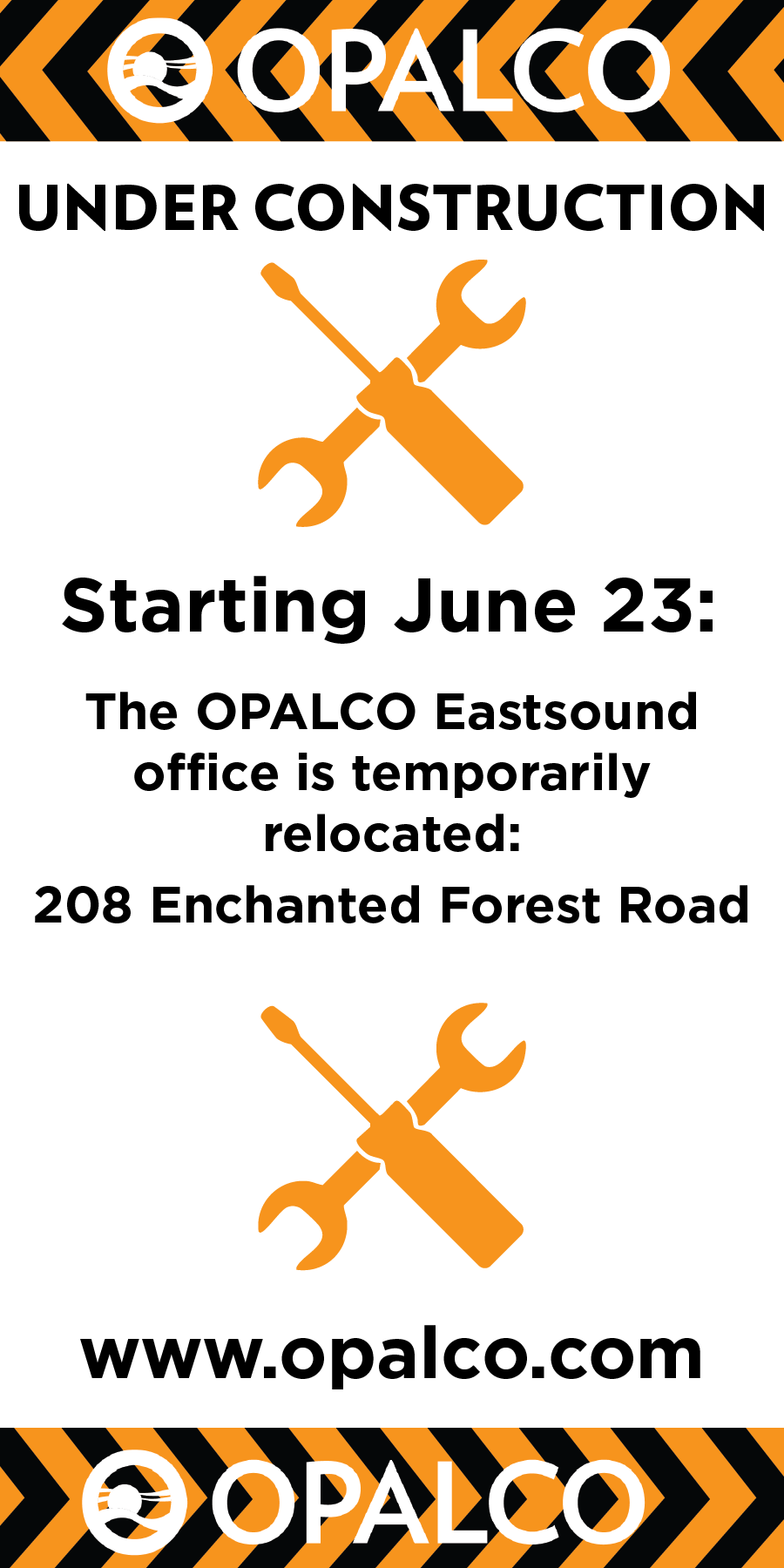 OPALCO

UNDER CONSTRUCTION

Starting June 23:

The OPALCO Eastsound office is temporarily relocated:

208 Enchanted Forest Road

www.opalco.com

OPALCO